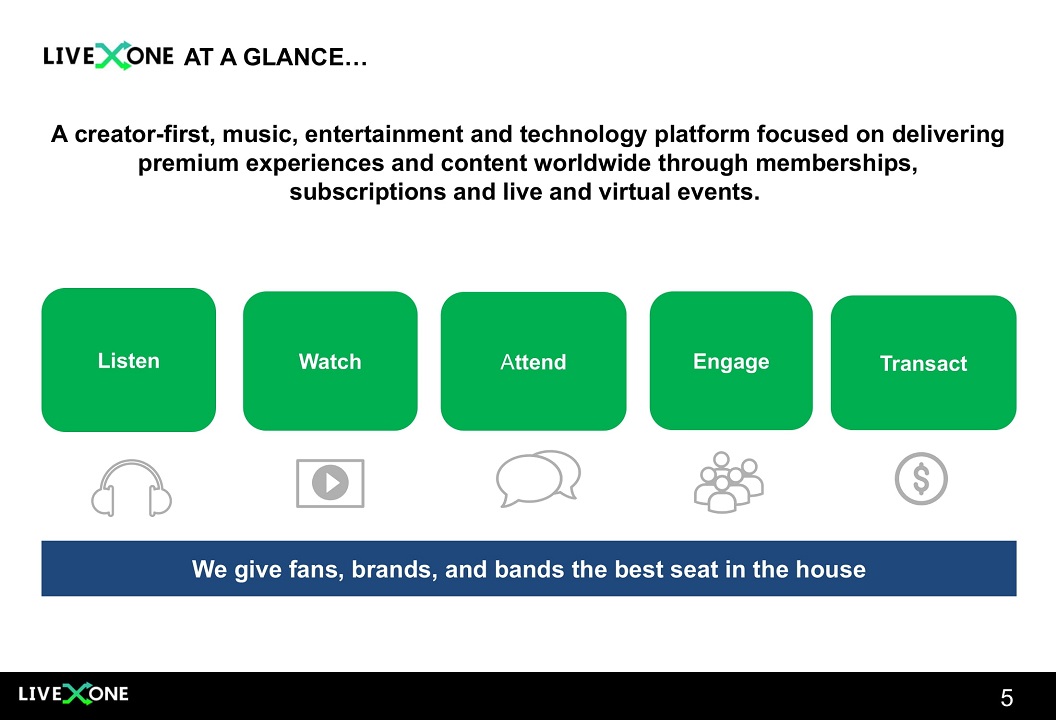 LIVEXONE AT A GLANCE…

A creator-first, music, entertainment and technology platform focused on delivering premium experiences and content worldwide through memberships, subscriptions and live and virtual events.

Listen

Watch

Attend

Engage

Transact

We give fans, brands, and bands the best seat in the house

LIVEXONE

5